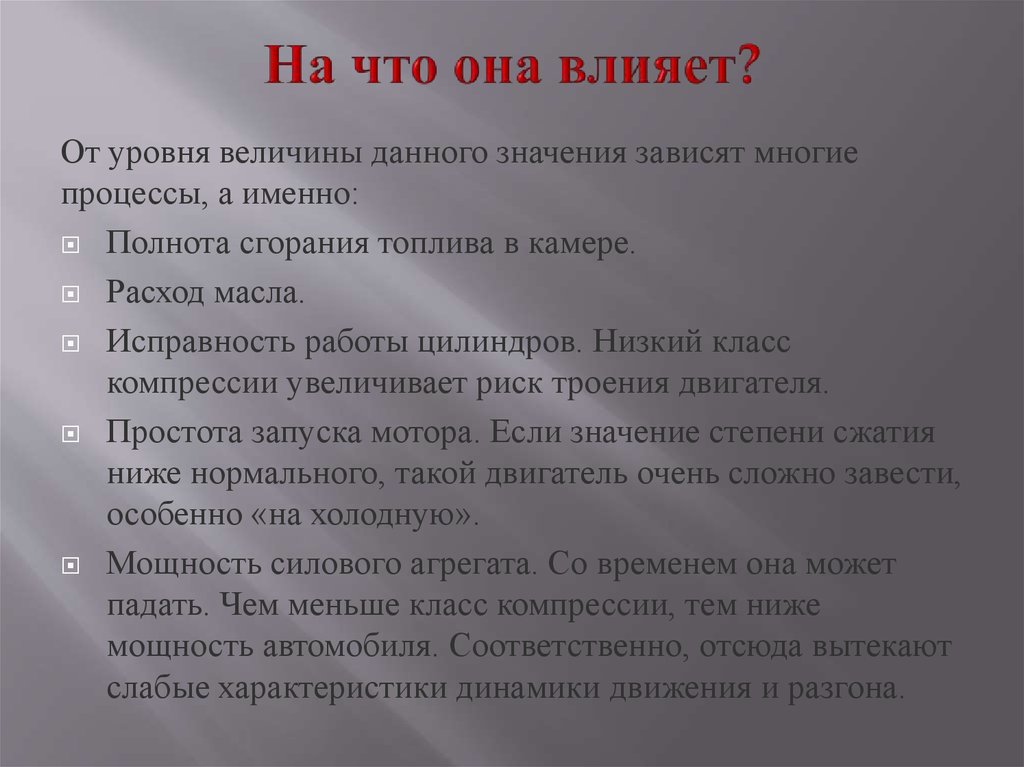 На что она влияет?

От уровня величины данного значения зависят многие процессы, а именно:

Полнота сгорания топлива в камере.

Расход масла.

Исправность работы цилиндров. Низкий класс компрессии увеличивает риск троения двигателя.

Простота запуска мотора. Если значение степени сжатия ниже нормального, такой двигатель очень сложно завести, особенно «на холодную».

Мощность силового агрегата. Со временем она может падать. Чем меньше класс компрессии, тем ниже мощность автомобиля. Соответственно, отсюда вытекают слабые характеристики динамики движения и разгона.